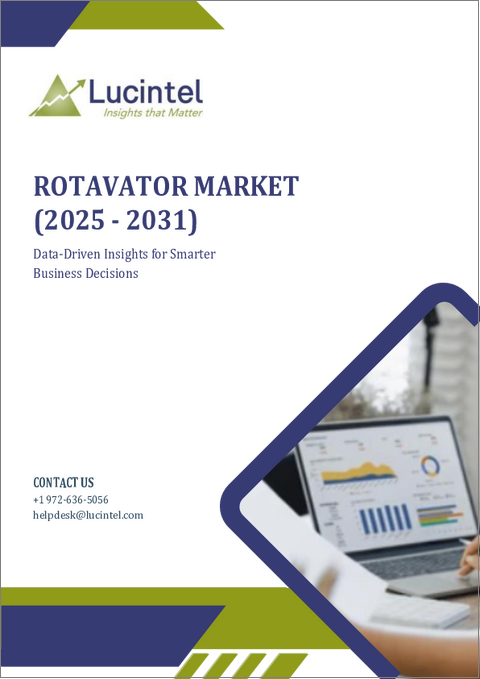 Lucintel
Insights that Matter

ROTAVATOR MARKET
(2025 - 2031)

Data-Driven Insights for Smarter Business Decisions

CONTACT US
+1 972-636-5056
helpdesk@lucintel.com